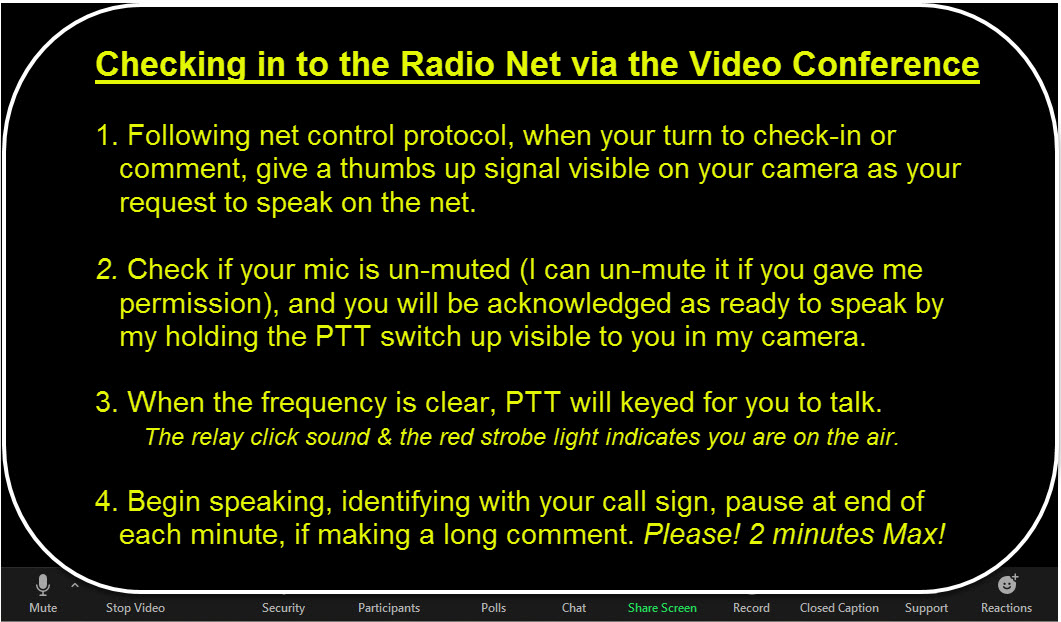 Checking in to the Radio Net via the Video Conference

1. Following net control protocol, when your turn to check-in or comment, give a thumbs up signal visible on your camera as your request to speak on the net.

2. Check if your mic is un-muted (I can un-mute it if you gave me permission), and you will be acknowledged as ready to speak by my holding the PTT switch up visible to you in my camera.

3. When the frequency is clear, PTT will keyed for you to talk.
The relay click sound & the red strobe light indicates you are on the air.

4. Begin speaking, identifying with your call sign, pause at end of each minute, if making a long comment. Please! 2 minutes Max!

Mute Stop Video Security Participants Polls Chat Share Screen Record Closed Caption Support Reactions